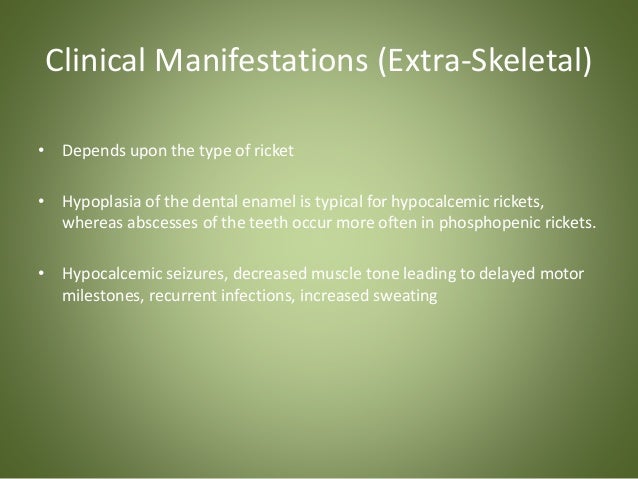 Clinical Manifestations (Extra-Skeletal)

• Depends upon the type of ricket

• Hypoplasia of the dental enamel is typical for hypocalcemic rickets, whereas abscesses of the teeth occur more often in phosphopenic rickets.

• Hypocalcemic seizures, decreased muscle tone leading to delayed motor milestones, recurrent infections, increased sweating